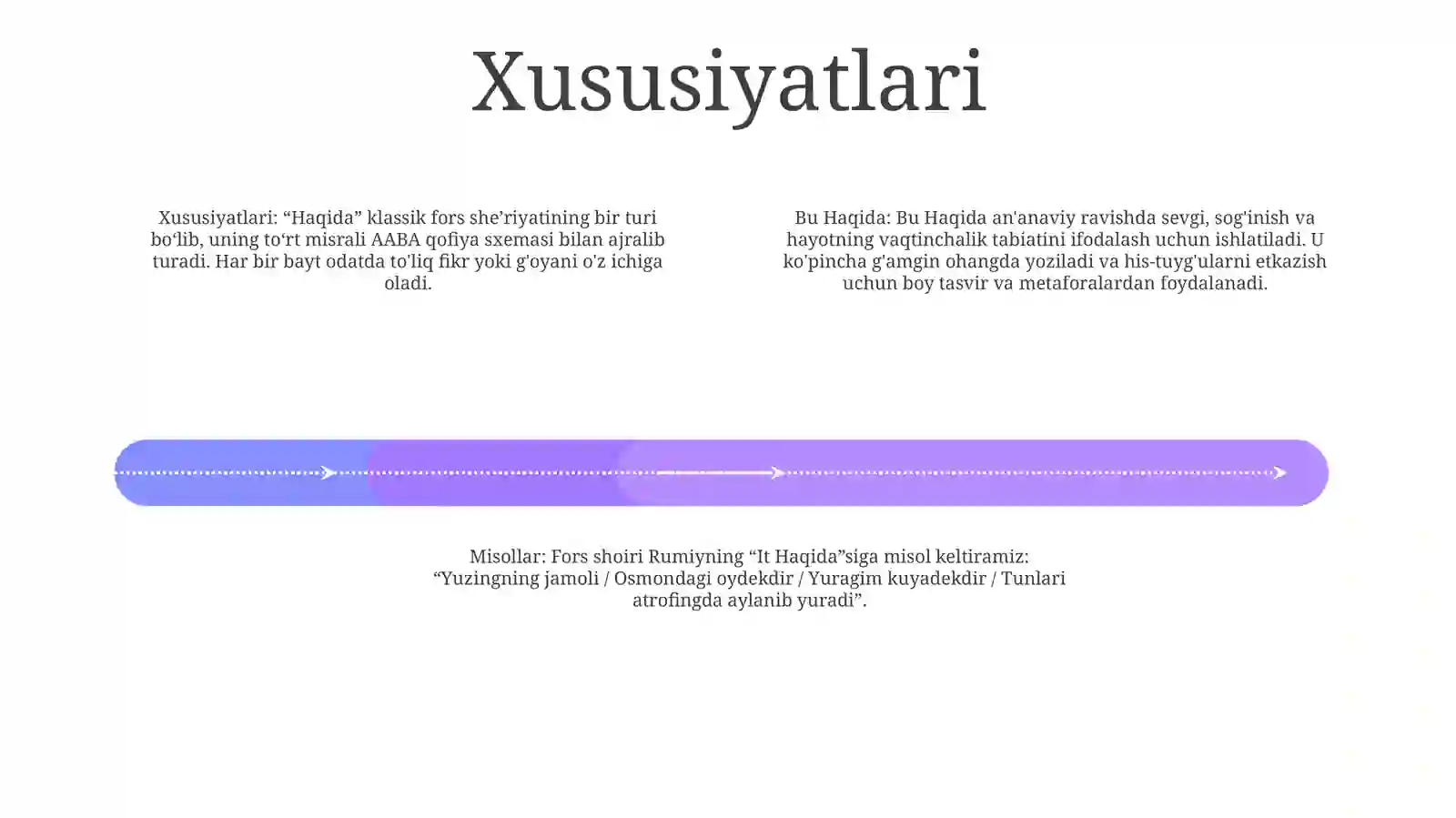 Xususiyatlari

Xususiyatlari: “Haqida” klassik fors she’riyatining bir turi bo‘lib, uning to‘rt misrali AABA qofiya sxemasi bilan ajralib turadi. Har bir bayt odatda to'liq fikr yoki g'oyani o'z ichiga oladi.

Bu Haqida: Bu Haqida an'anaviy ravishda sevgi, sog'inish va hayotning vaqtinchalik tabiatini ifodalash uchun ishlatiladi. U ko'pincha g'amgin ohangda yoziladi va his-tuyg'ularni etkazish uchun boy tasvir va metaforalardan foydalanadi.

Misollar: Fors shoiri Rumiyning “It Haqida”siga misol keltiramiz: “Yuzingning jamoli / Osmondagi oydekdir / Yuragim kuyadekdir / Tunlari atrofingda aylanib yuradi”.